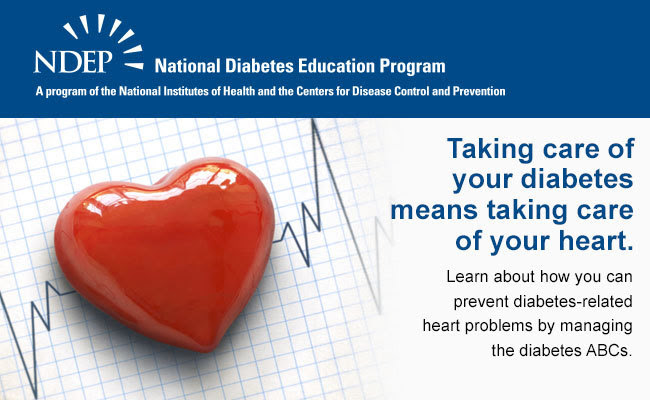 NDEP National Diabetes Education Program

A program of the National Institutes of Health and the Centers for Disease Control and Prevention

Taking care of your diabetes means taking care of your heart.

Learn about how you can prevent diabetes-related heart problems by managing the diabetes ABCs.